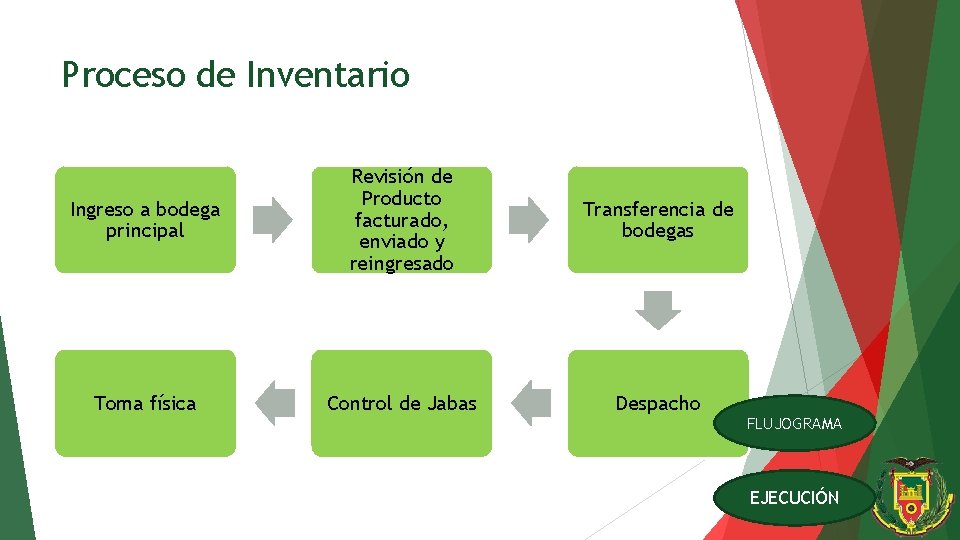 Proceso de Inventario

Ingreso a bodega principal

Revisión de Producto facturado, enviado y reingresado

Transferencia de bodegas

Despacho

Control de Jabas

Toma física

FLUJOGRAMA

EJECUCIÓN